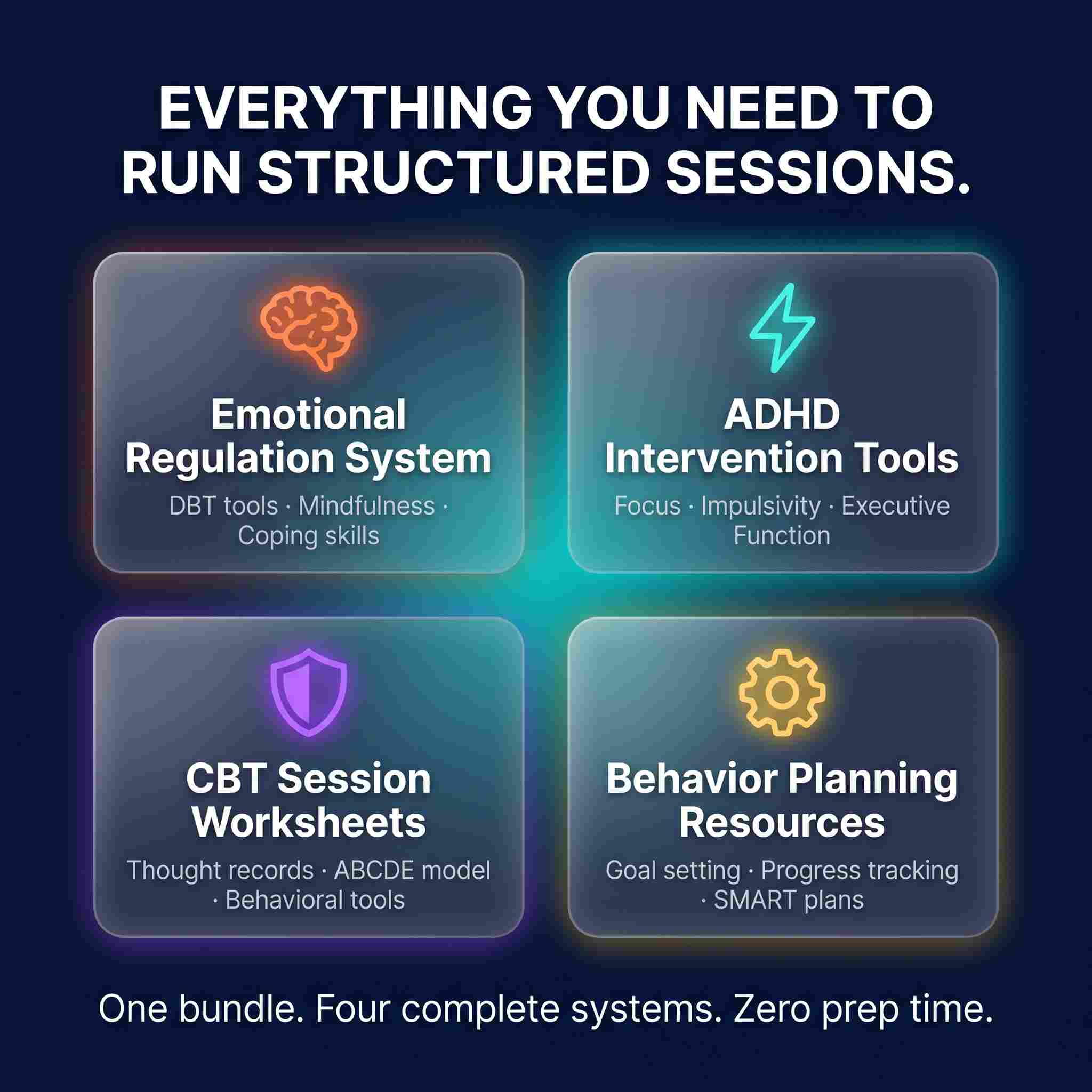 EVERYTHING YOU NEED TO RUN STRUCTURED SESSIONS.

Emotional Regulation System

DBT tools · Mindfulness · Coping skills

ADHD Intervention Tools

Focus · Impulsivity · Executive Function

CBT Session Worksheets

Thought records · ABCDE model · Behavioral tools

Behavior Planning Resources

Goal setting · Progress tracking · SMART plans

One bundle. Four complete systems. Zero prep time.